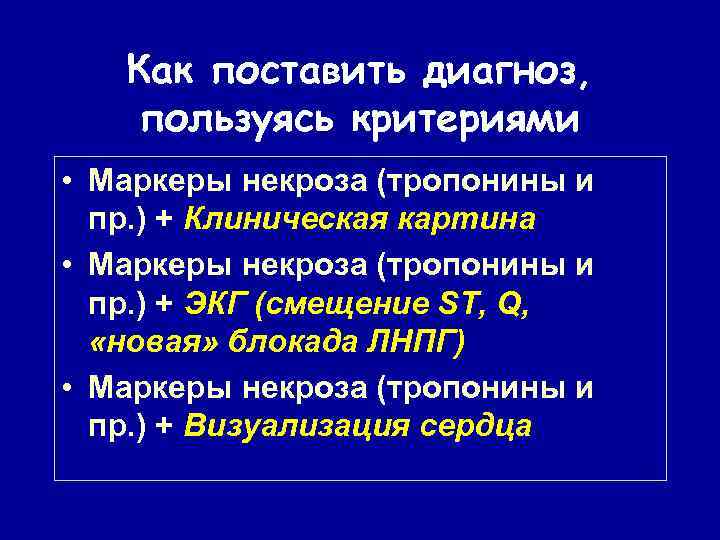 Как поставить диагноз, пользуясь критериями

• Маркеры некроза (тропонины и пр.) + Клиническая картина
• Маркеры некроза (тропонины и пр.) + ЭКГ (смещение ST, Q, «новая» блокада ЛНПГ)
• Маркеры некроза (тропонины и пр.) + Визуализация сердца